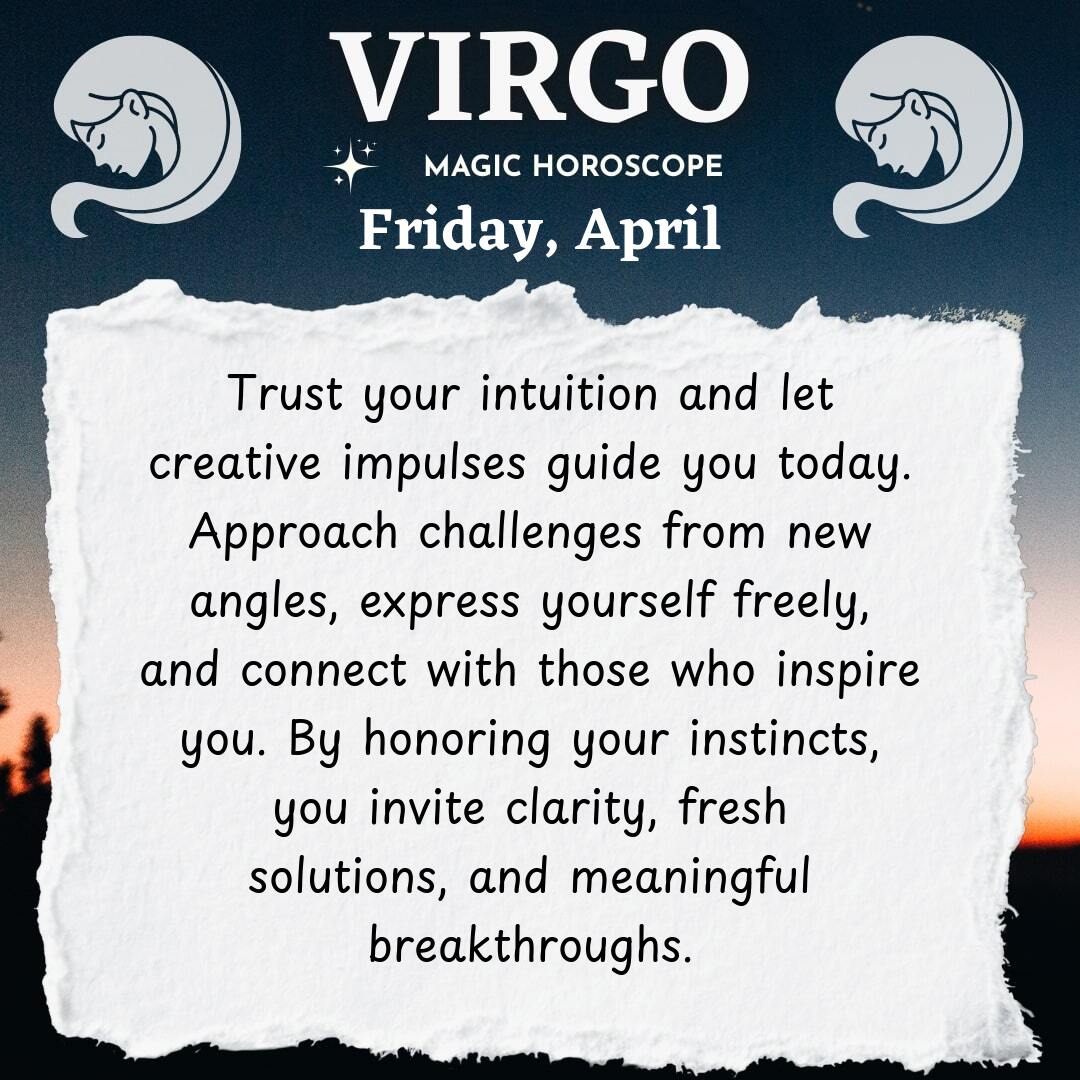 VIRGO

MAGIC HOROSCOPE

Friday, April

Trust your intuition and let creative impulses guide you today. Approach challenges from new angles, express yourself freely, and connect with those who inspire you. By honoring your instincts, you invite clarity, fresh solutions, and meaningful breakthroughs.